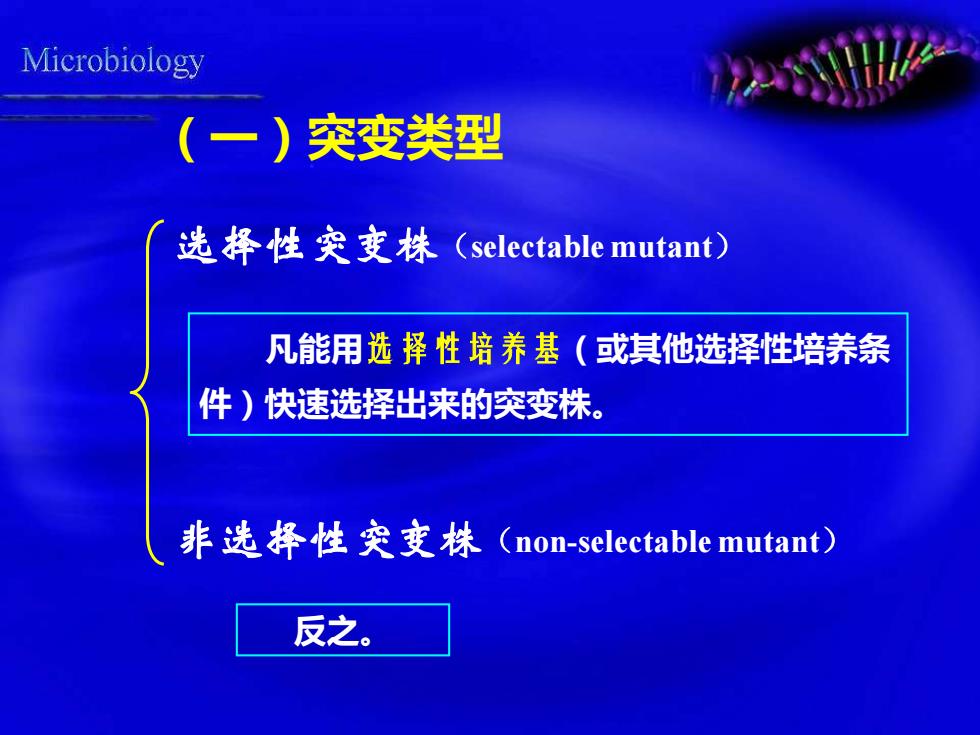 Microbiology

（一）突变类型

选择性突变株（selectable mutant）

凡能用选择性培养基（或其他选择性培养条件）快速选择出来的突变株。

非选择性突变株（non-selectable mutant）

反之。